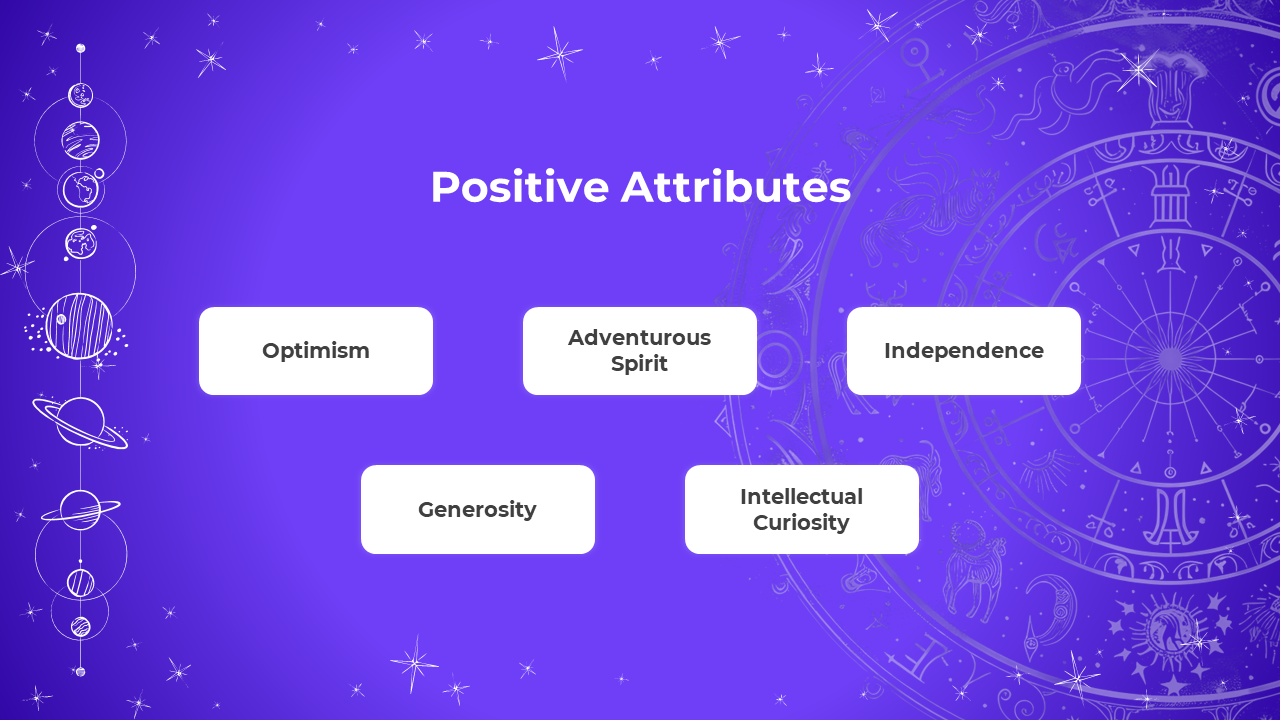 Positive Attributes

Optimism

Adventurous Spirit

Independence

Generosity

Intellectual Curiosity